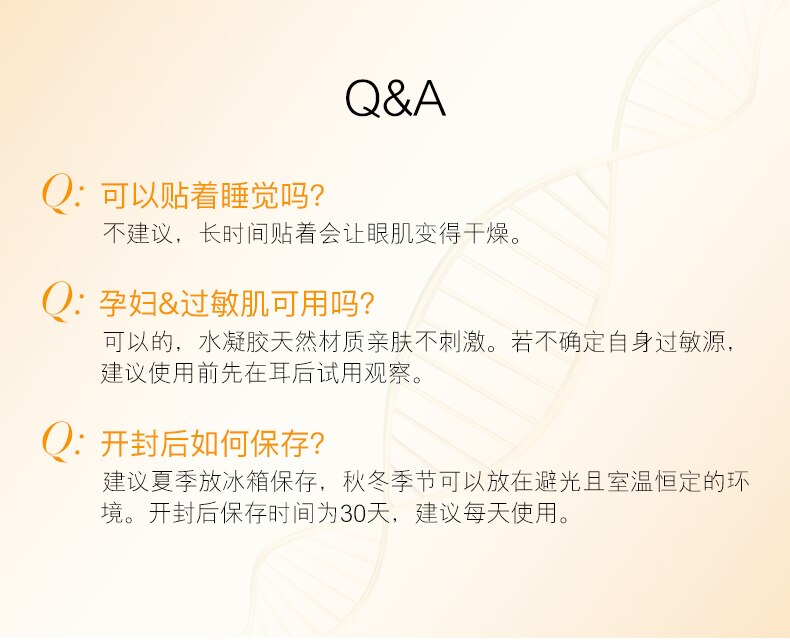 Q&A

Q: 可以贴着睡觉吗?
不建议，长时间贴着会让眼肌变得干燥。

Q: 孕妇&过敏肌可用吗?
可以的，水凝胶天然材质亲肤不刺激。若不确定自身过敏源，建议使用前先在耳后试用观察。

Q: 开封后如何保存?
建议夏季放冰箱保存，秋冬季节可以放在避光且室温恒定的环境。开封后保存时间为30天，建议每天使用。